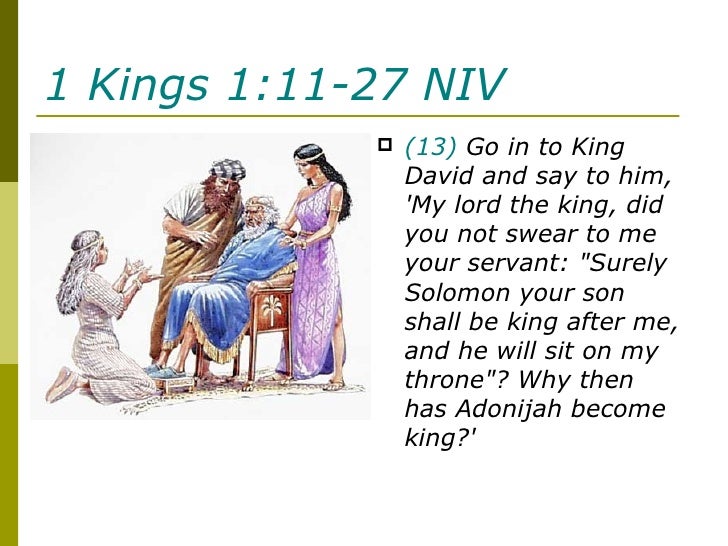 1 Kings 1:11-27 NIV

(13) Go in to King David and say to him, 'My lord the king, did you not swear to me your servant: "Surely Solomon your son shall be king after me, and he will sit on my throne"? Why then has Adonijah become king?'